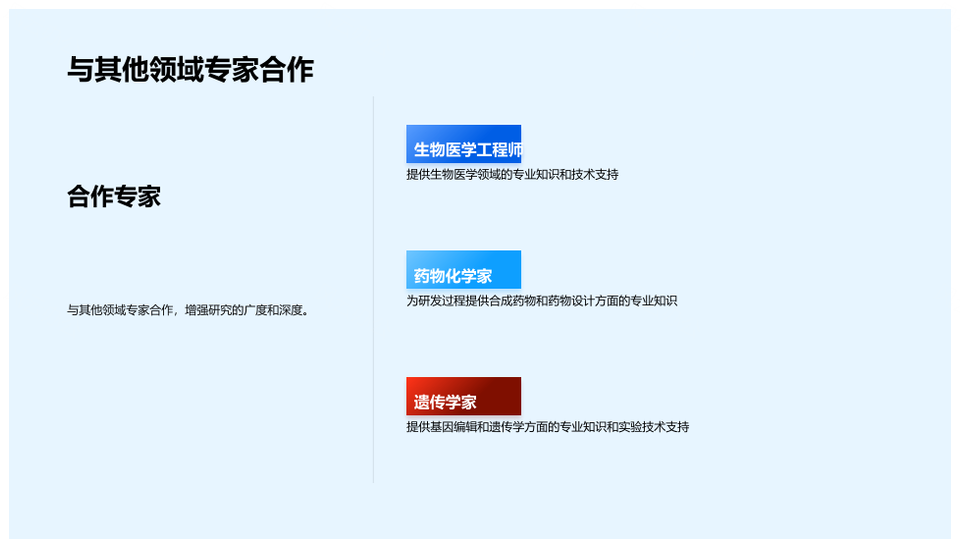 与其他领域专家合作

合作专家

与其他领域专家合作，增强研究的广度和深度。

生物医学工程师
提供生物医学领域的专业知识和技术支持

药物化学家
为研发过程提供合成药物和药物设计方面的专业知识

遗传学家
提供基因编辑和遗传学方面的专业知识和实验技术支持